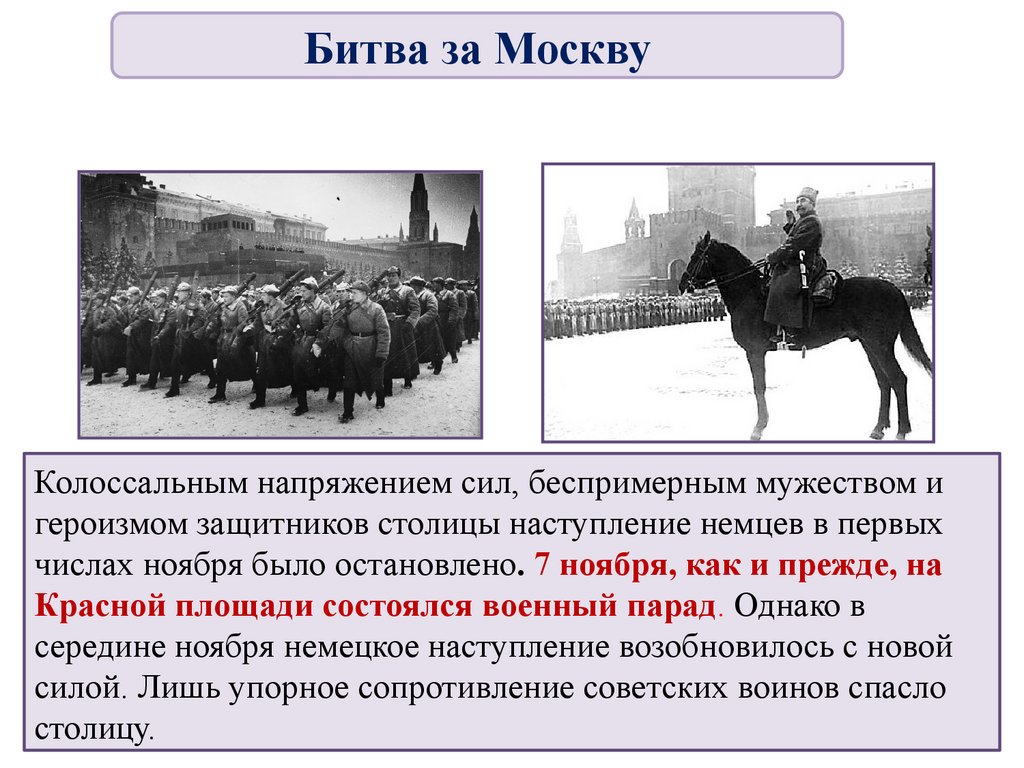 Битва за Москву

Колоссальным напряжением сил, беспримерным мужеством и героизмом защитников столицы наступление немцев в первых числах ноября было остановлено. 7 ноября, как и прежде, на Красной площади состоялся военный парад. Однако в середине ноября немецкое наступление возобновилось с новой силой. Лишь упорное сопротивление советских воинов спасло столицу.